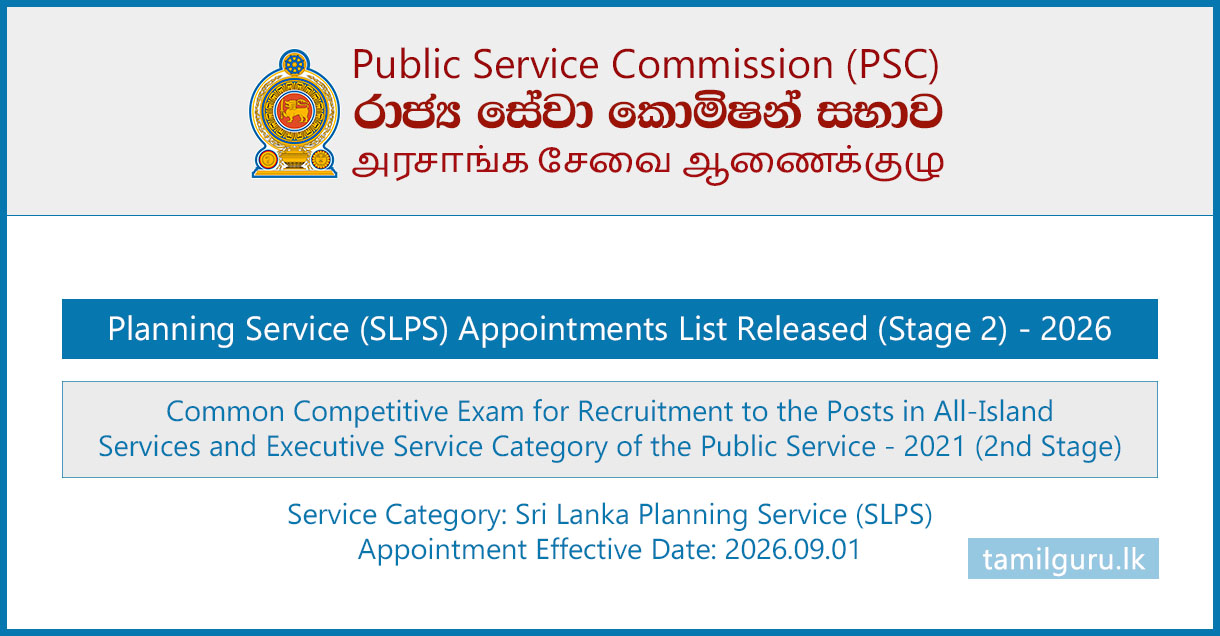 Public Service Commission (PSC)
රාජ්‍ය සේවා කොමිෂන් සභාව
அரசாங்க சேவை ஆணைக்குழு

Planning Service (SLPS) Appointments List Released (Stage 2) - 2026

Common Competitive Exam for Recruitment to the Posts in All-Island Services and Executive Service Category of the Public Service - 2021 (2nd Stage)

Service Category: Sri Lanka Planning Service (SLPS)
Appointment Effective Date: 2026.09.01

tamilguru.lk